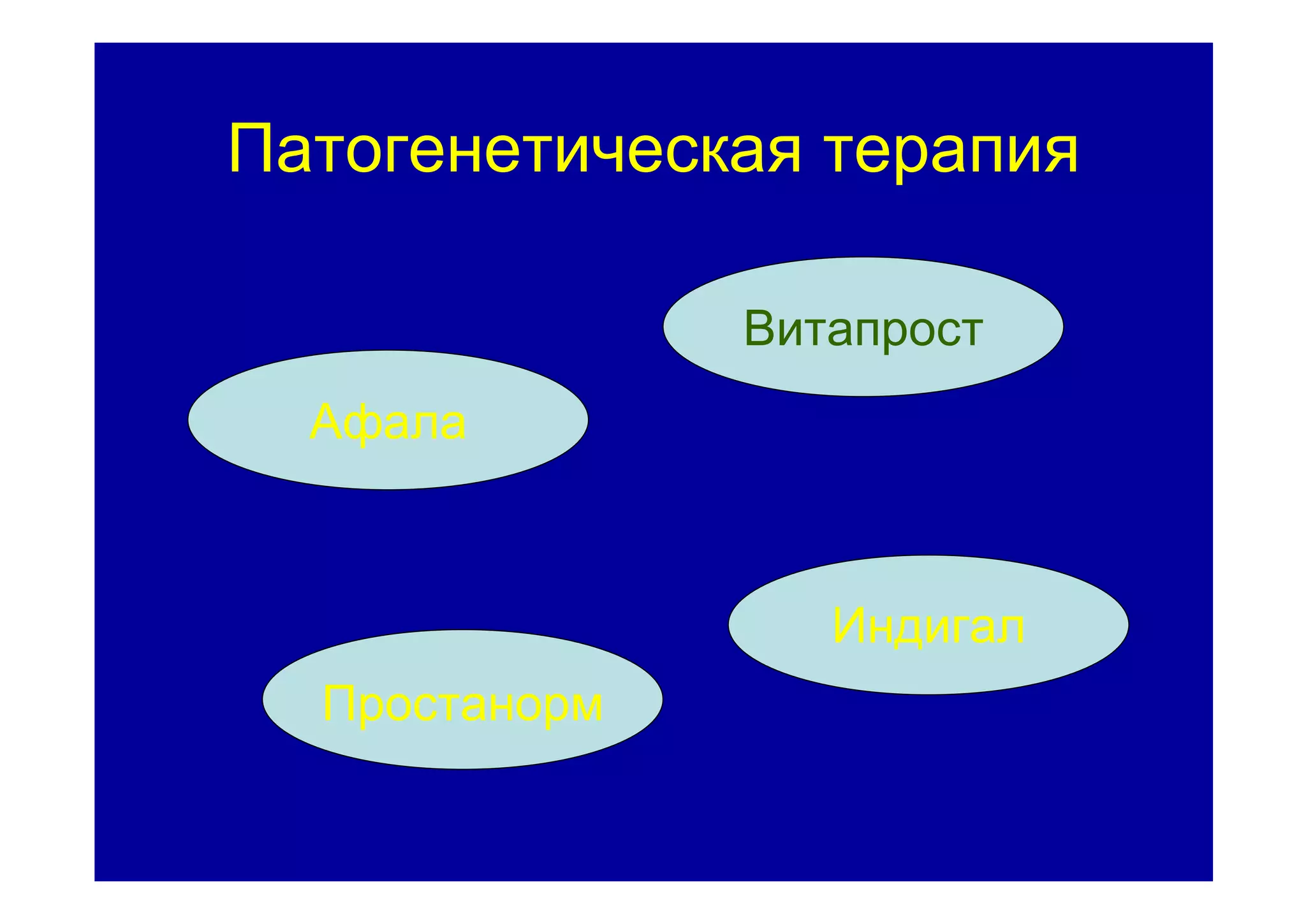 Патогенетическая терапия

Витапрост

Афала

Индигал

Простанорм